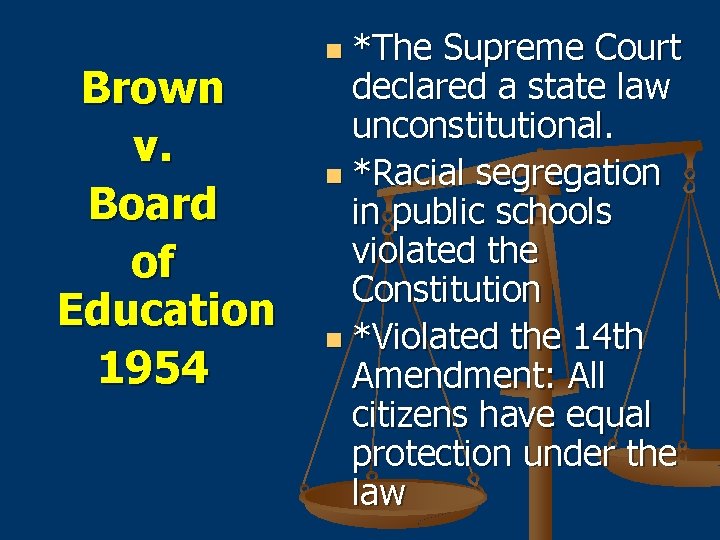 Brown v. Board of Education 1954

*The Supreme Court declared a state law unconstitutional.

*Racial segregation in public schools violated the Constitution

*Violated the 14th Amendment: All citizens have equal protection under the law